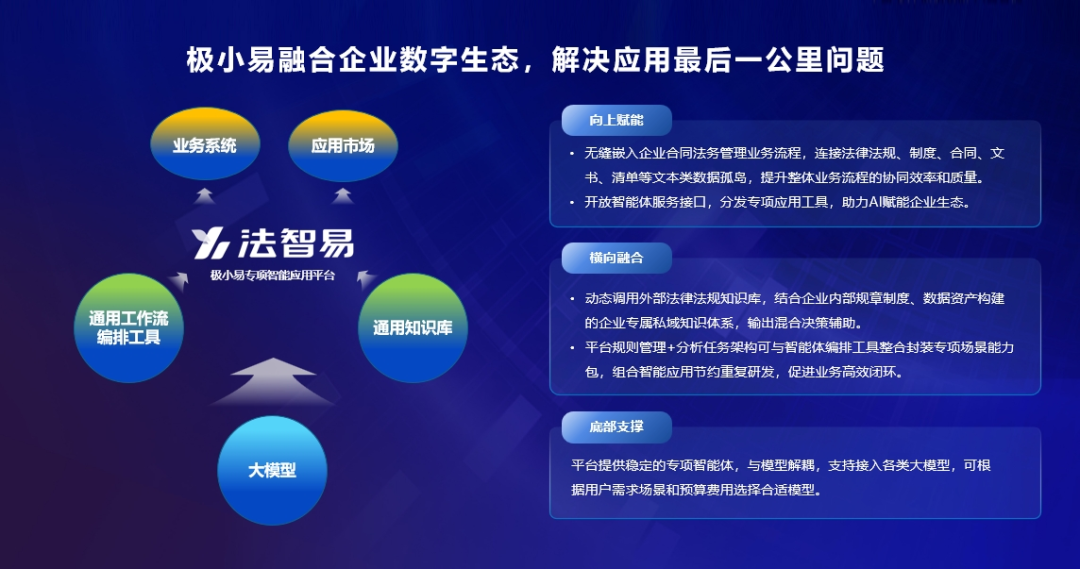 极小易融合企业数字生态，解决应用最后一公里问题

业务系统

应用市场

法智易

极小易专项智能应用平台

通用工作流编排工具

通用知识库

大模型

向上赋能

• 无缝嵌入企业合同法务管理业务流程，连接法律法规、制度、合同、文书、清单等文本类数据孤岛，提升整体业务流程的协同效率和质量。

• 开放智能体服务接口，分发专项应用工具，助力AI赋能企业生态。

横向融合

• 动态调用外部法律法规知识库，结合企业内部规章制度、数据资产构建的企业专属私域知识体系，输出混合决策辅助。

• 平台规则管理+分析任务架构可与智能体编排工具整合封装专项场景能力包，组合智能应用节约重复研发，促进业务高效闭环。

底部支撑

平台提供稳定的专项智能体，与模型解耦，支持接入各类大模型，可根据用户需求场景和预算费用选择合适模型。